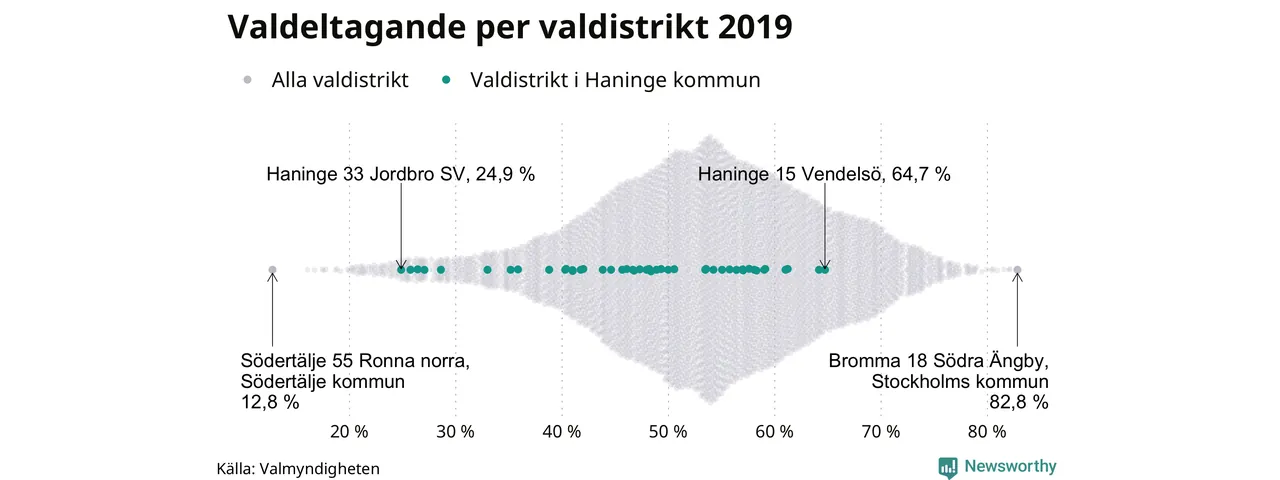 Valdeltagande per valdistrikt 2019

Alla valdistrikt
Valdistrikt i Haninge kommun

Haninge 33 Jordbro SV, 24,9 %

Haninge 15 Vendelsö, 64,7 %

Södertälje 55 Ronna norra, Södertälje kommun 12,8 %

Bromma 18 Södra Ängby, Stockholms kommun 82,8 %

20 %
30 %
40 %
50 %
60 %
70 %
80 %

Källa: Valmyndigheten

Newsworthy